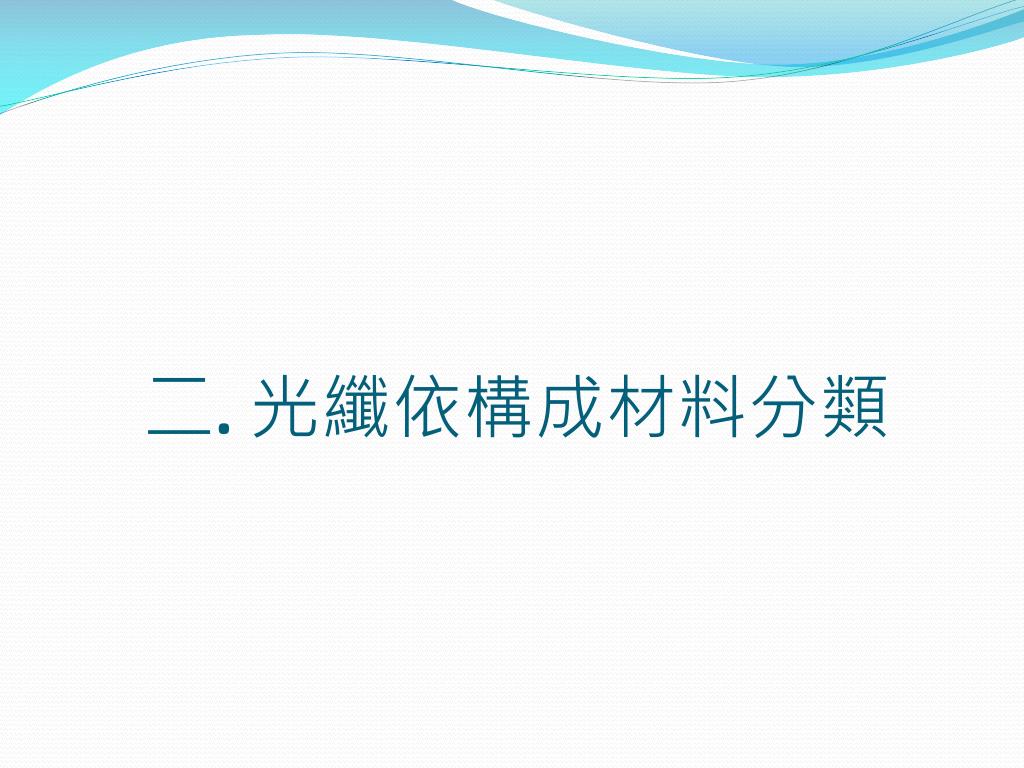 二. 光纖依構成材料分類